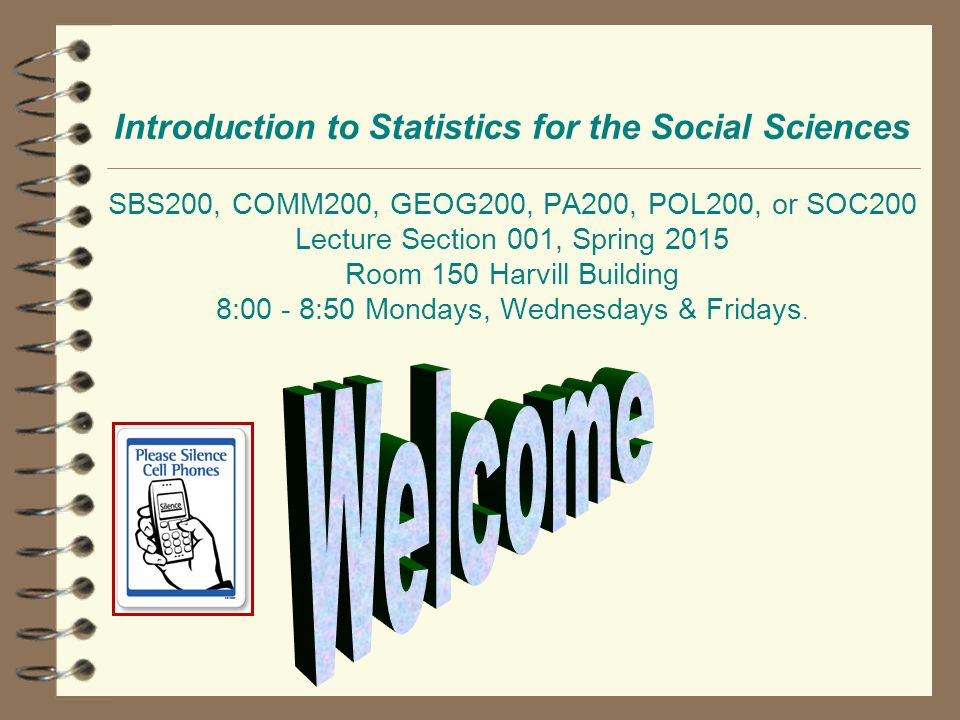 Introduction to Statistics for the Social Sciences

SBS200, COMM200, GEOG200, PA200, POL200, or SOC200
Lecture Section 001, Spring 2015
Room 150 Harvill Building
8:00 - 8:50 Mondays, Wednesdays & Fridays.

Please Silence Cell Phones

Silence

Welcome